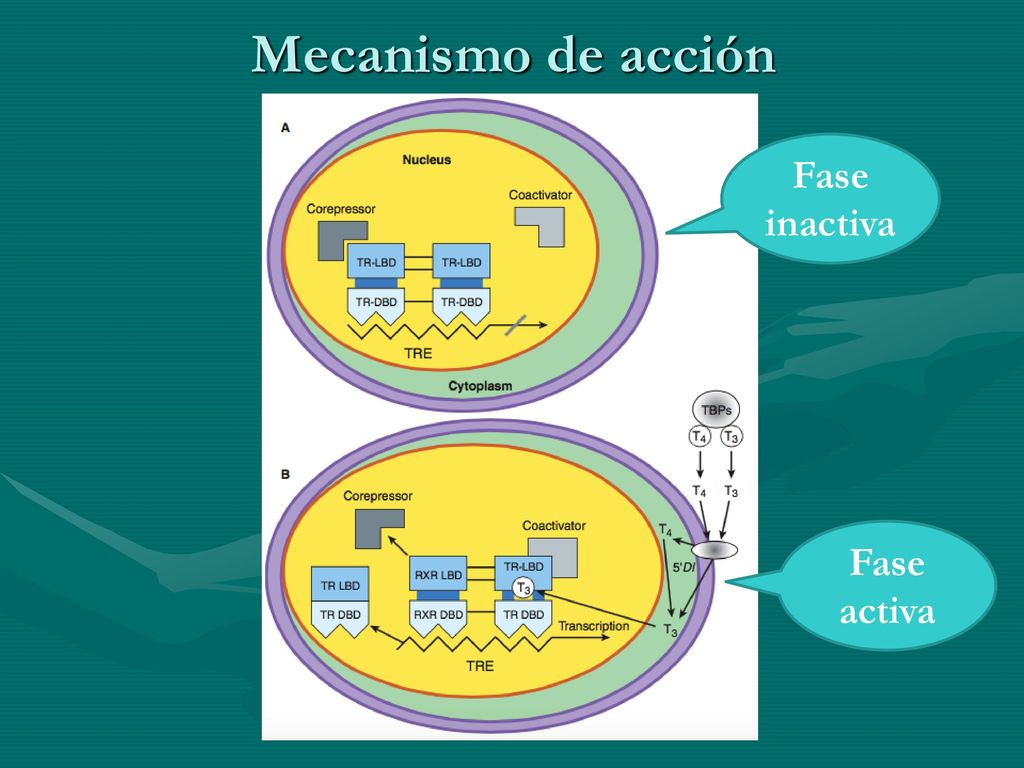 Mecanismo de acción

A

Nucleus

Corepressor

Coactivator

TR-LBD

TR-LBD

TR-DBD

TR-DBD

TRE

Cytoplasm

Fase inactiva

B

TBPs

$T_4$

$T_3$

$T_4$

$T_3$

Corepressor

Coactivator

$T_4$

5'DI

TR LBD

RXR LBD

TR-LBD

$T_3$

TR DBD

RXR DBD

TR DBD

Transcription

$T_3$

TRE

Fase activa